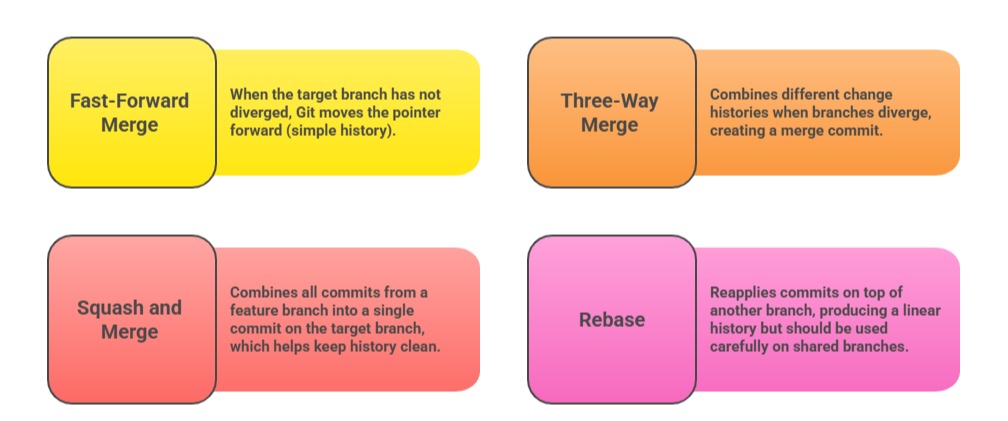 Fast-Forward Merge

When the target branch has not diverged, Git moves the pointer forward (simple history).

Three-Way Merge

Combines different change histories when branches diverge, creating a merge commit.

Squash and Merge

Combines all commits from a feature branch into a single commit on the target branch, which helps keep history clean.

Rebase

Reapplies commits on top of another branch, producing a linear history but should be used carefully on shared branches.